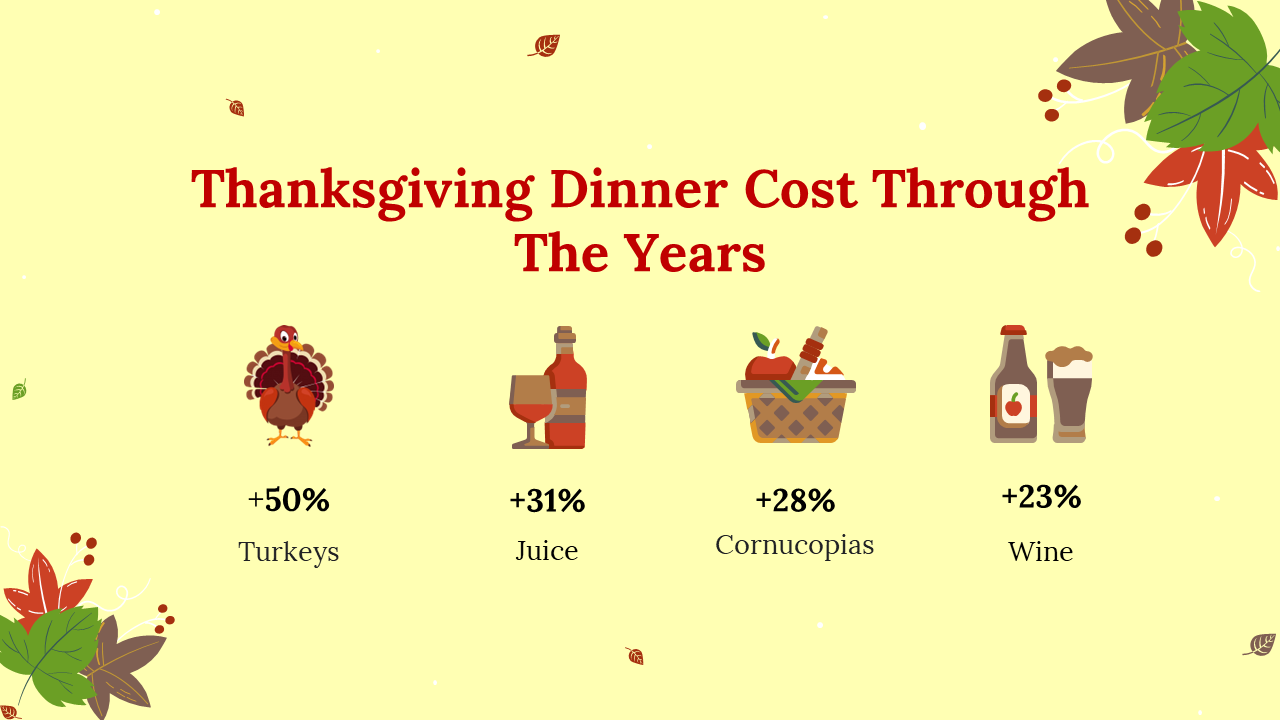 Thanksgiving Dinner Cost Through The Years

+50%
Turkeys

+31%
Juice

+28%
Cornucopias

+23%
Wine